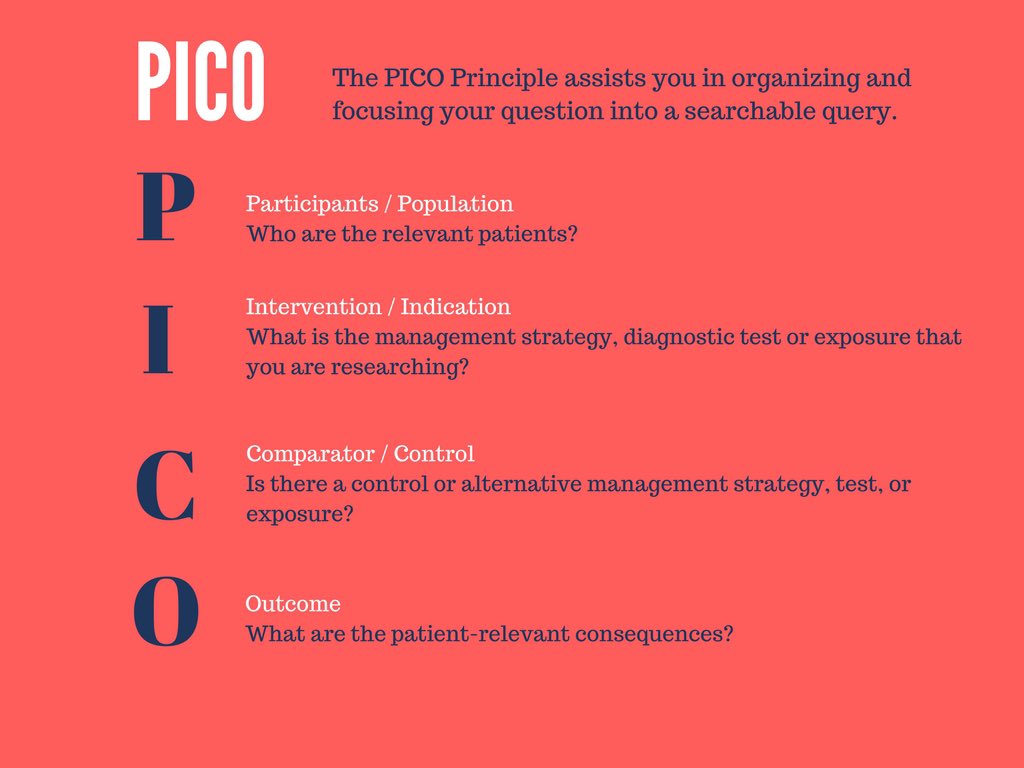 PICO

The PICO Principle assists you in organizing and focusing your question into a searchable query.

P

Participants / Population
Who are the relevant patients?

I

Intervention / Indication
What is the management strategy, diagnostic test or exposure that you are researching?

C

Comparator / Control
Is there a control or alternative management strategy, test, or exposure?

O

Outcome
What are the patient-relevant consequences?